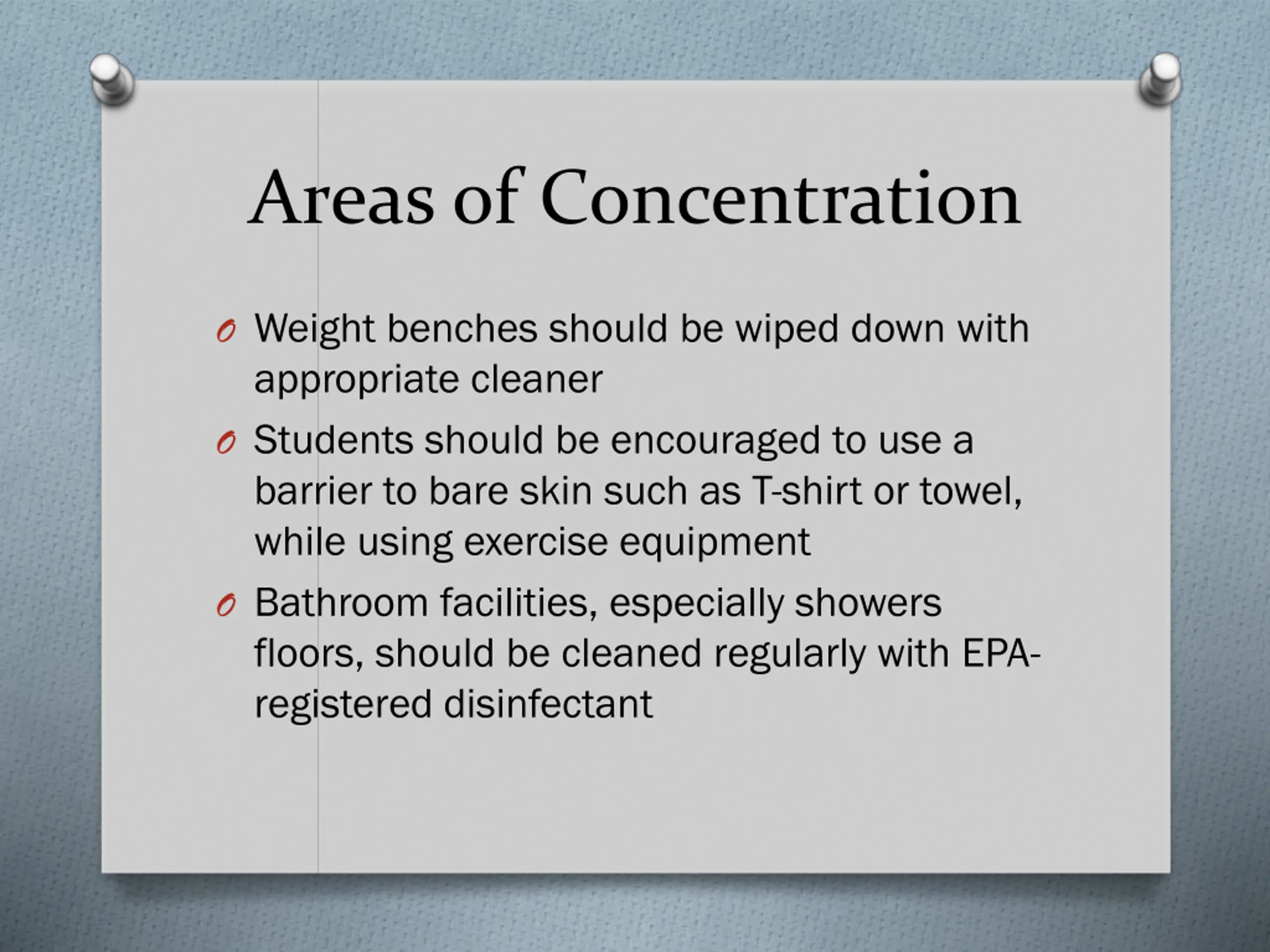 Areas of Concentration

Weight benches should be wiped down with appropriate cleaner

Students should be encouraged to use a barrier to bare skin such as T-shirt or towel, while using exercise equipment

Bathroom facilities, especially showers floors, should be cleaned regularly with EPA-registered disinfectant